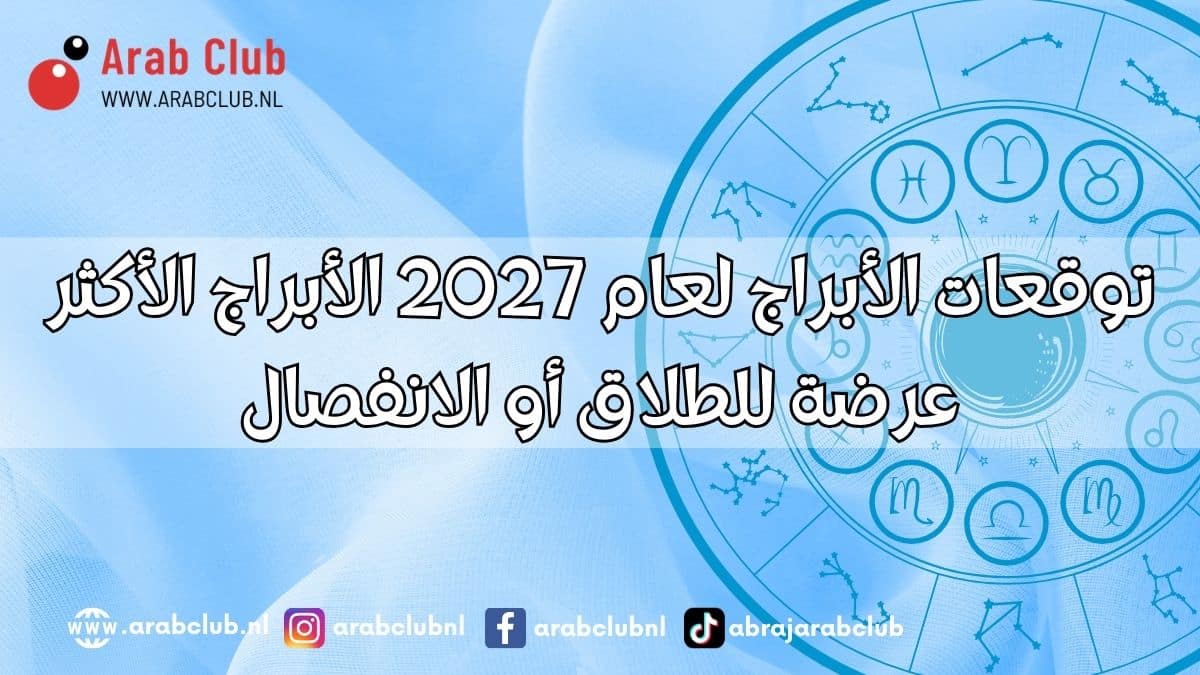 Arab Club
WWW.ARABCLUB.NL

توقعات الأبراج لعام 2027 الأبراج الأكثر عرضة للطلاق أو الانفصال

www.arabclub.nl arabclubnl arabclubnl abrajarabclub